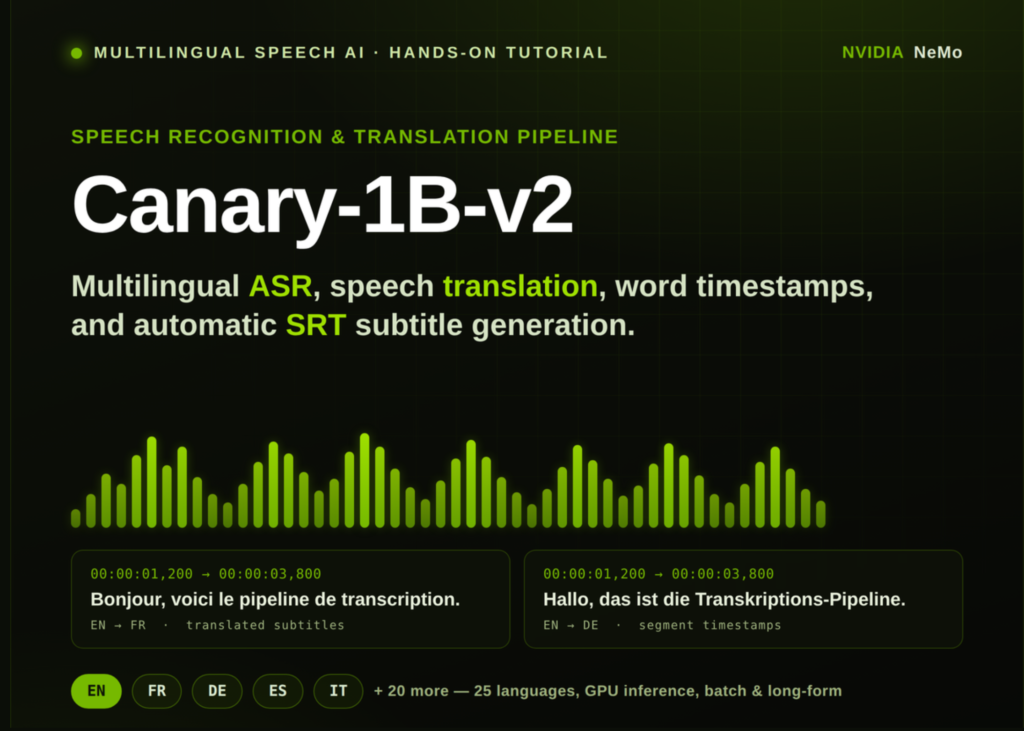 MULTILINGUAL SPEECH AI · HANDS-ON TUTORIAL

NVIDIA NeMo

SPEECH RECOGNITION & TRANSLATION PIPELINE

Canary-1B-v2

Multilingual ASR, speech translation, word timestamps, and automatic SRT subtitle generation.

00:00:01,200 → 00:00:03,800
Bonjour, voici le pipeline de transcription.
EN → FR · translated subtitles

00:00:01,200 → 00:00:03,800
Hallo, das ist die Transkriptions-Pipeline.
EN → DE · segment timestamps

EN FR DE ES IT + 20 more — 25 languages, GPU inference, batch & long-form